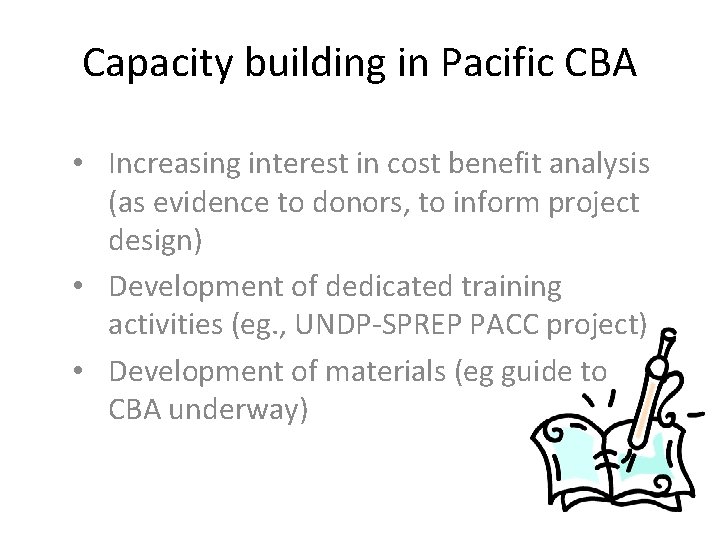 Capacity building in Pacific CBA

• Increasing interest in cost benefit analysis (as evidence to donors, to inform project design)
• Development of dedicated training activities (eg., UNDP-SPREP PACC project)
• Development of materials (eg guide to CBA underway)